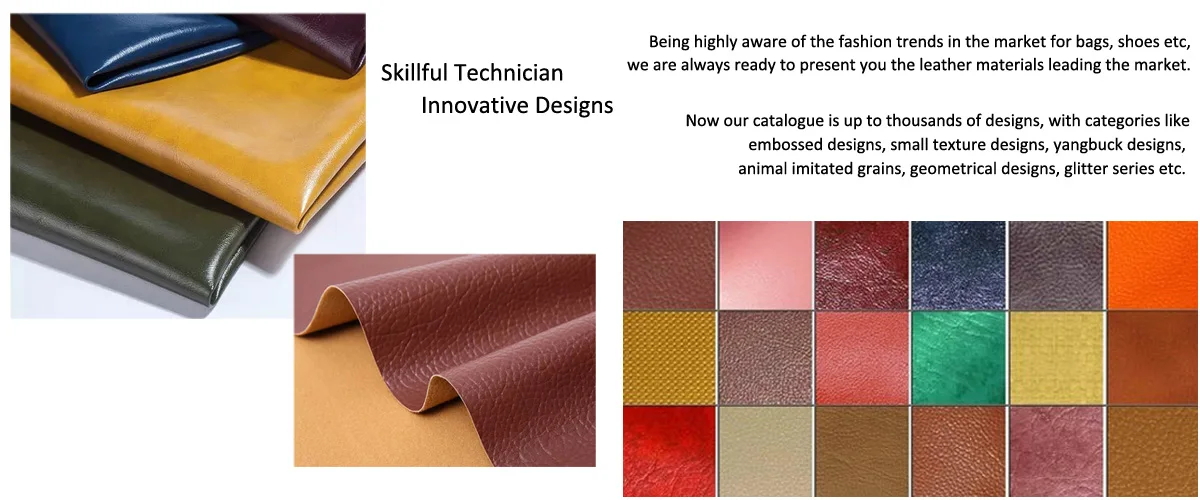 Skillful Technician
Innovative Designs

Being highly aware of the fashion trends in the market for bags, shoes etc, we are always ready to present you the leather materials leading the market.

Now our catalogue is up to thousands of designs, with categories like embossed designs, small texture designs, yangbuck designs, animal imitated grains, geometrical designs, glitter series etc.